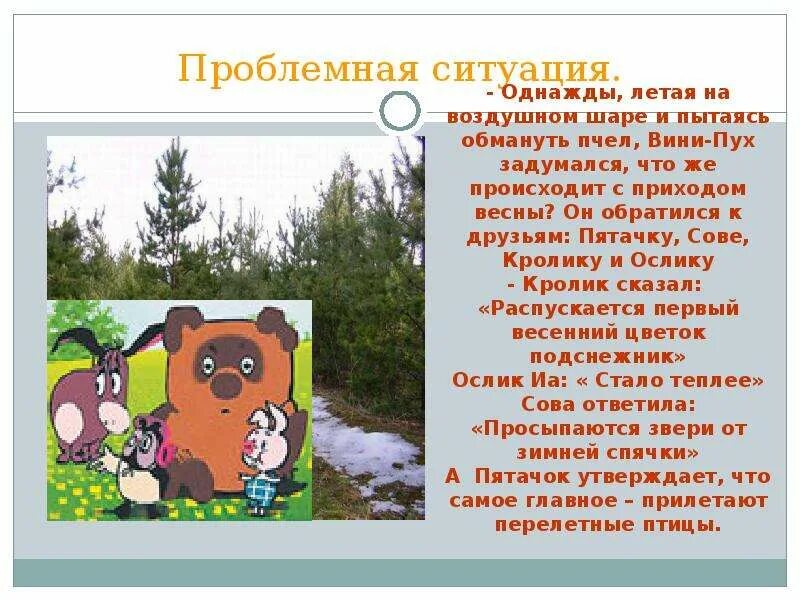 Проблемная ситуация.

- Однажды, летая на воздушном шаре и пытаясь обмануть пчел, Вини-Пух задумался, что же происходит с приходом весны? Он обратился к друзьям: Пятачку, Сове, Кролику и Ослику
- Кролик сказал: «Распускается первый весенний цветок подснежник»
Ослик Иа: « Стало теплее»
Сова ответила: «Просыпаются звери от зимней спячки»
А Пятачок утверждает, что самое главное – прилетают перелетные птицы.